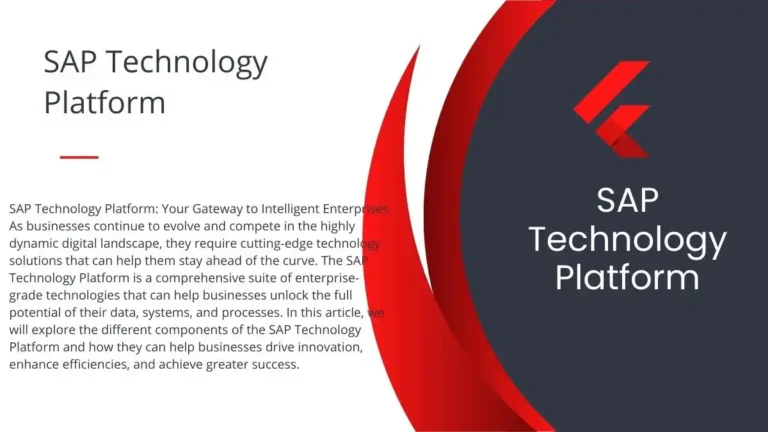 SAP Technology Platform

SAP Technology Platform: Your Gateway to Intelligent Enterprises As businesses continue to evolve and compete in the highly dynamic digital landscape, they require cutting-edge technology solutions that can help them stay ahead of the curve. The SAP Technology Platform is a comprehensive suite of enterprise-grade technologies that can help businesses unlock the full potential of their data, systems, and processes. In this article, we will explore the different components of the SAP Technology Platform and how they can help businesses drive innovation, enhance efficiencies, and achieve greater success.

SAP Technology Platform